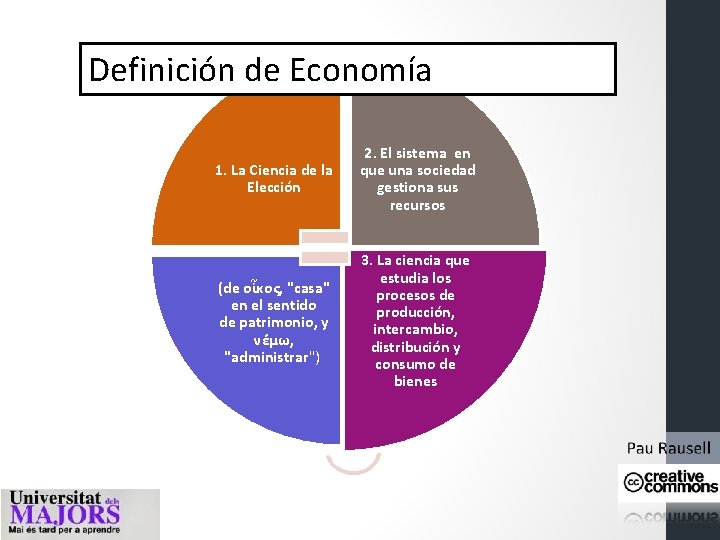 Definición de Economía

1. La Ciencia de la Elección

2. El sistema en que una sociedad gestiona sus recursos

(de οἶκος, "casa" en el sentido de patrimonio, y νέμω, "administrar")

3. La ciencia que estudia los procesos de producción, intercambio, distribución y consumo de bienes

Pau Rausell

creative commons

Universitat dels MAJORS
Mai és tard per a aprendre